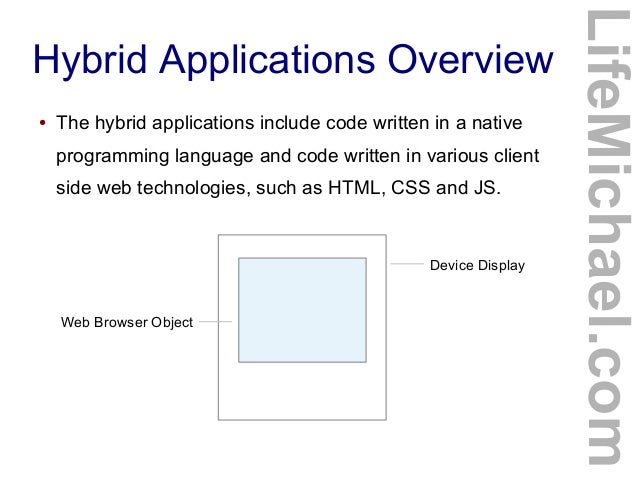 Hybrid Applications Overview

• The hybrid applications include code written in a native programming language and code written in various client side web technologies, such as HTML, CSS and JS.

Device Display

Web Browser Object

LifeMichael.com